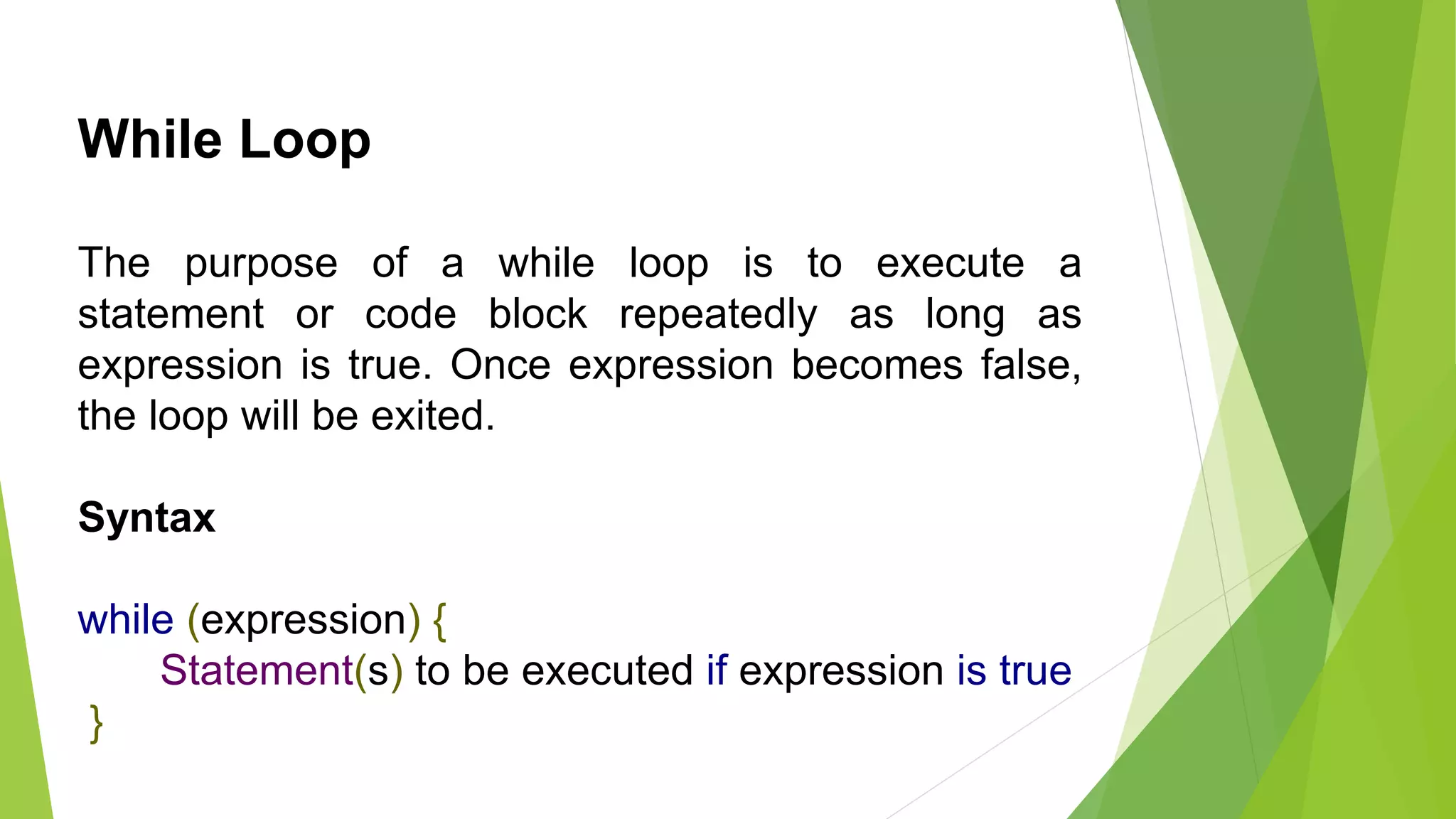 While Loop

The purpose of a while loop is to execute a statement or code block repeatedly as long as expression is true. Once expression becomes false, the loop will be exited.

Syntax

while (expression) {
Statement(s) to be executed if expression is true
}